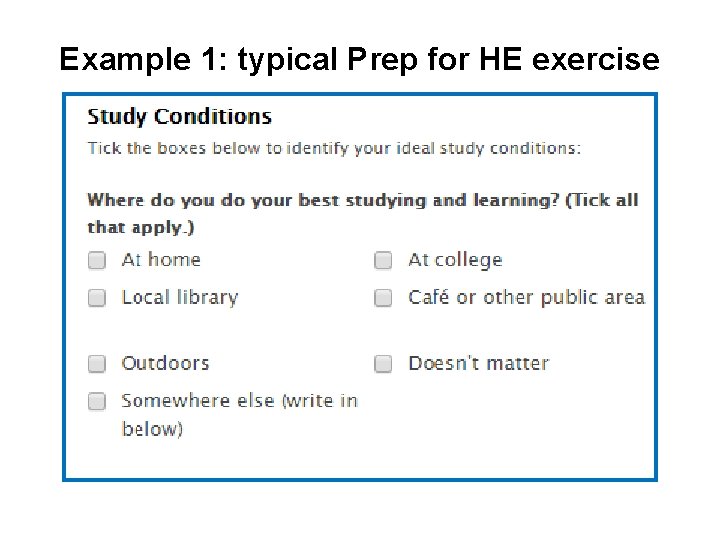 Example 1: typical Prep for HE exercise

Study Conditions

Tick the boxes below to identify your ideal study conditions:

Where do you do your best studying and learning? (Tick all that apply.)

At home

At college

Local library

Café or other public area

Outdoors

Doesn't matter

Somewhere else (write in below)